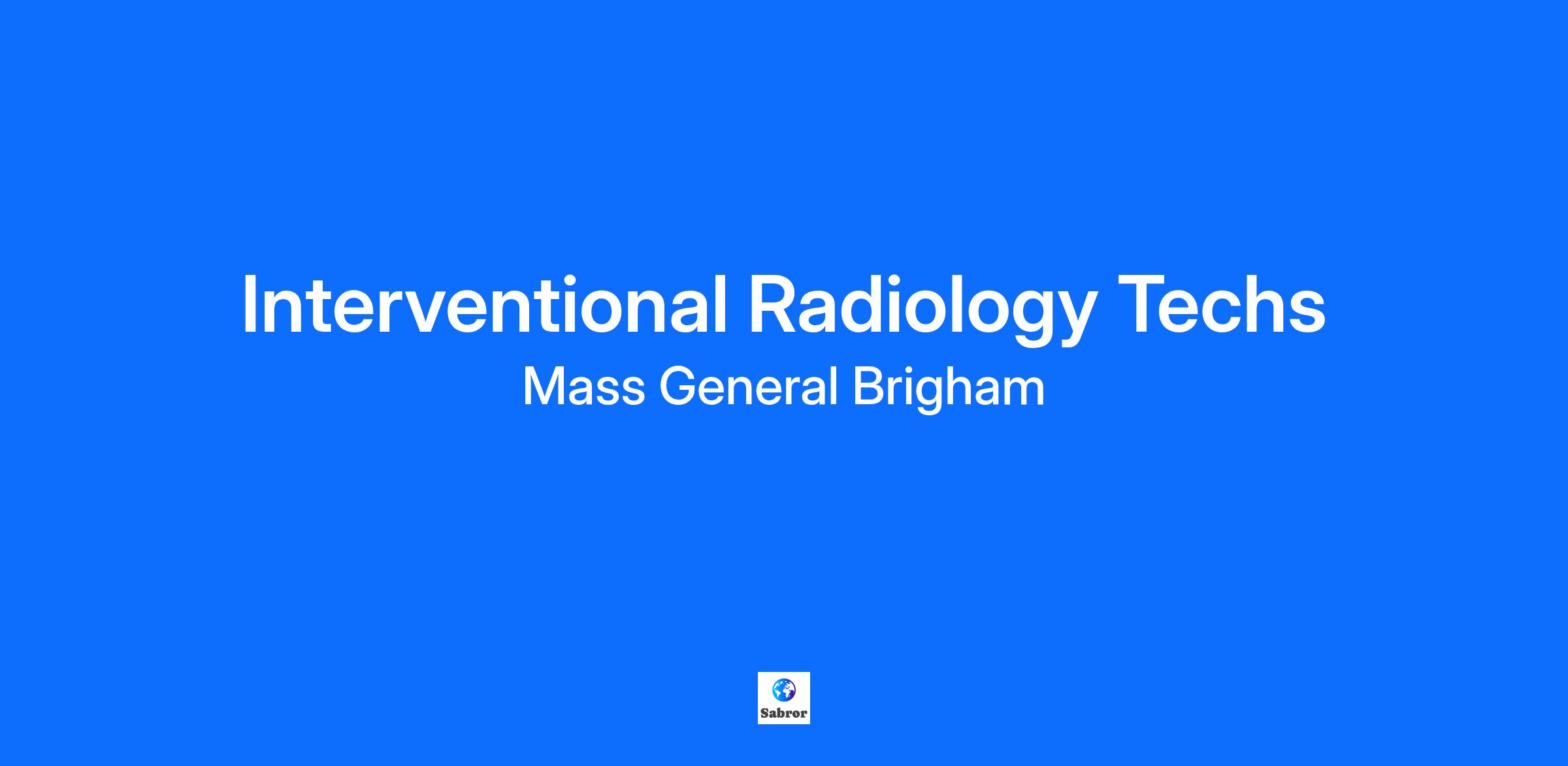 Interventional Radiology Techs

Mass General Brigham

Sabror